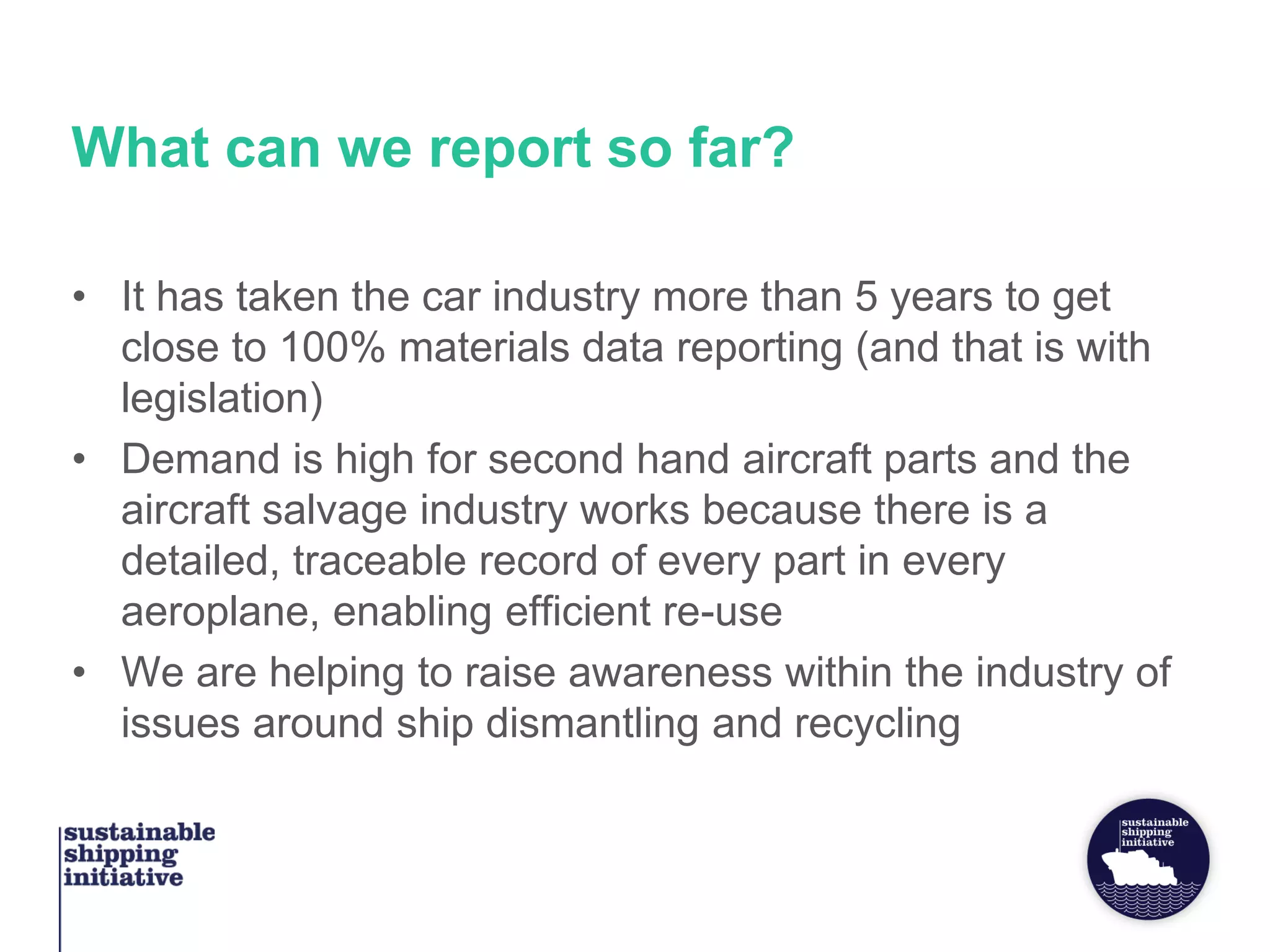 What can we report so far?

• It has taken the car industry more than 5 years to get close to 100% materials data reporting (and that is with legislation)
• Demand is high for second hand aircraft parts and the aircraft salvage industry works because there is a detailed, traceable record of every part in every aeroplane, enabling efficient re-use
• We are helping to raise awareness within the industry of issues around ship dismantling and recycling

sustainable shipping initiative

sustainable shipping initiative